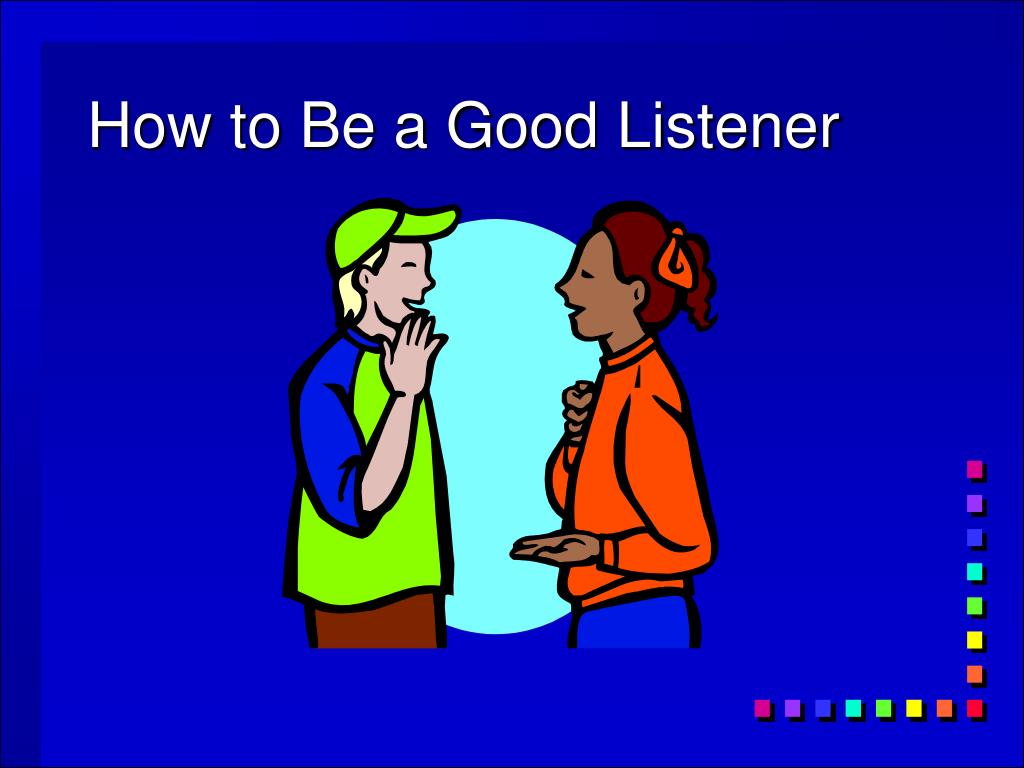 How to Be a Good Listener